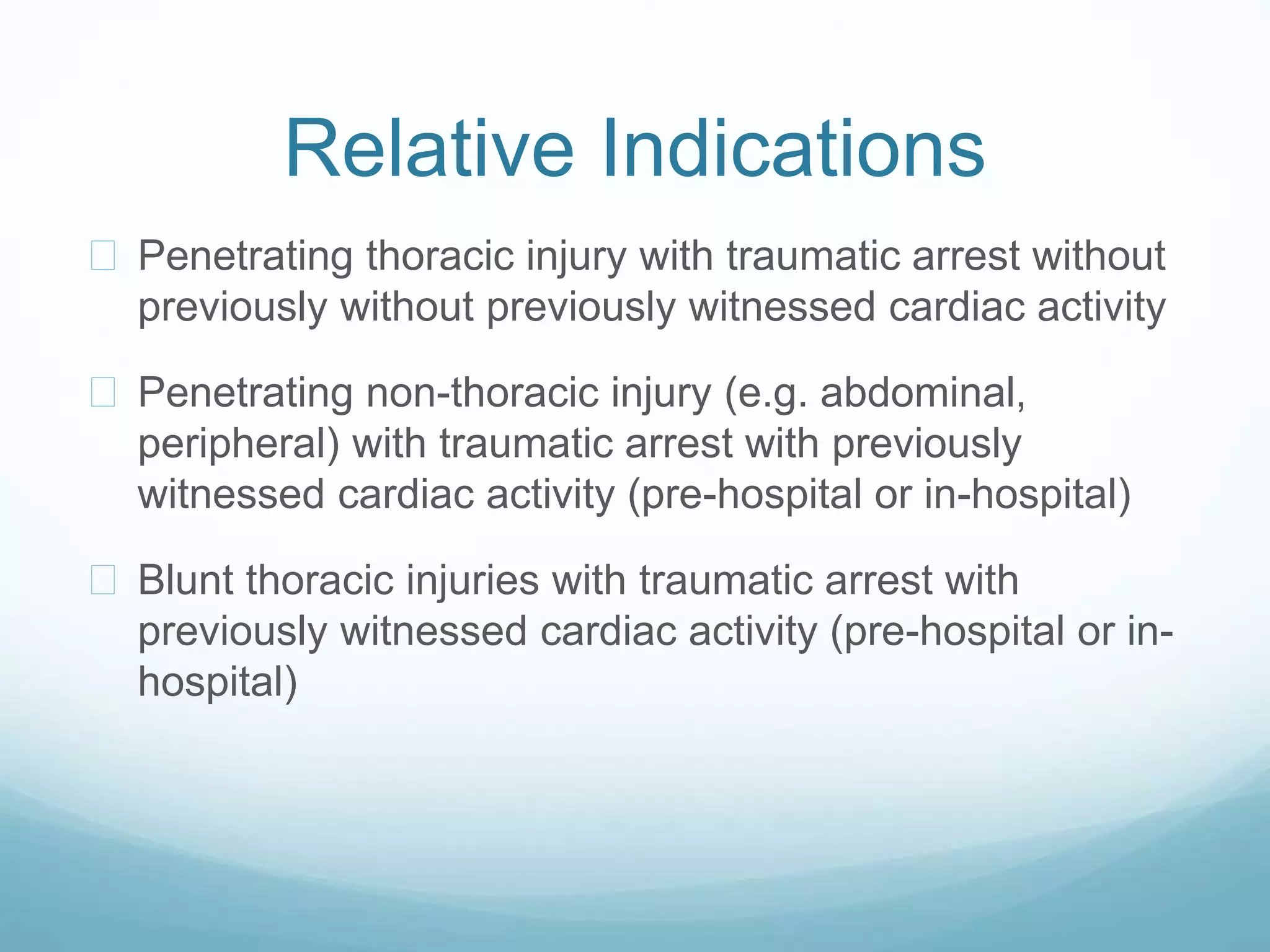 Relative Indications

Penetrating thoracic injury with traumatic arrest without previously without previously witnessed cardiac activity

Penetrating non-thoracic injury (e.g. abdominal, peripheral) with traumatic arrest with previously witnessed cardiac activity (pre-hospital or in-hospital)

Blunt thoracic injuries with traumatic arrest with previously witnessed cardiac activity (pre-hospital or in-hospital)